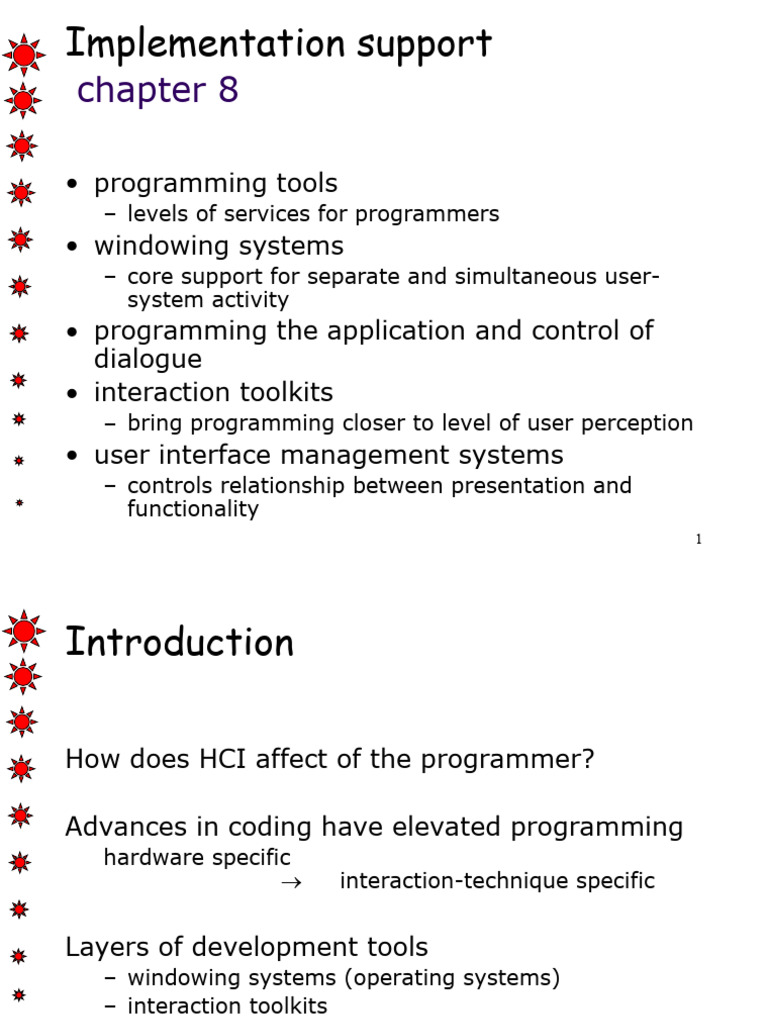 Implementation support
chapter 8

• programming tools
– levels of services for programmers
• windowing systems
– core support for separate and simultaneous user-system activity
• programming the application and control of dialogue
• interaction toolkits
– bring programming closer to level of user perception
• user interface management systems
– controls relationship between presentation and functionality

1

Introduction

How does HCI affect of the programmer?

Advances in coding have elevated programming
hardware specific
$\rightarrow$ interaction-technique specific

Layers of development tools
– windowing systems (operating systems)
– interaction toolkits